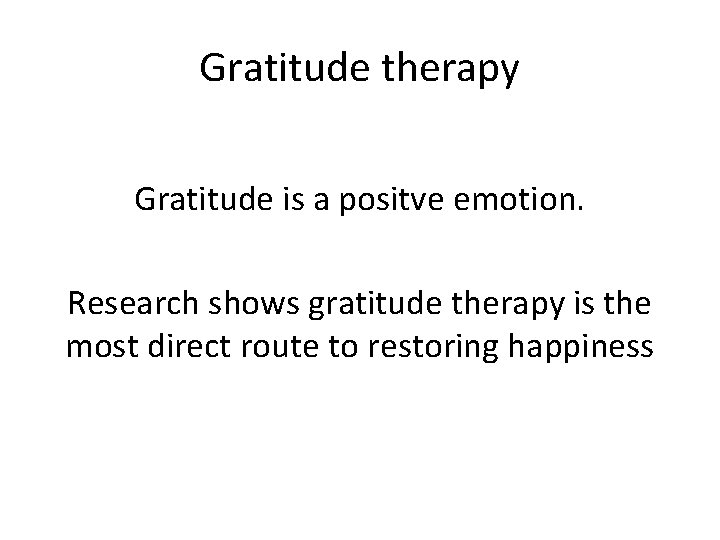 Gratitude therapy

Gratitude is a positve emotion.

Research shows gratitude therapy is the most direct route to restoring happiness